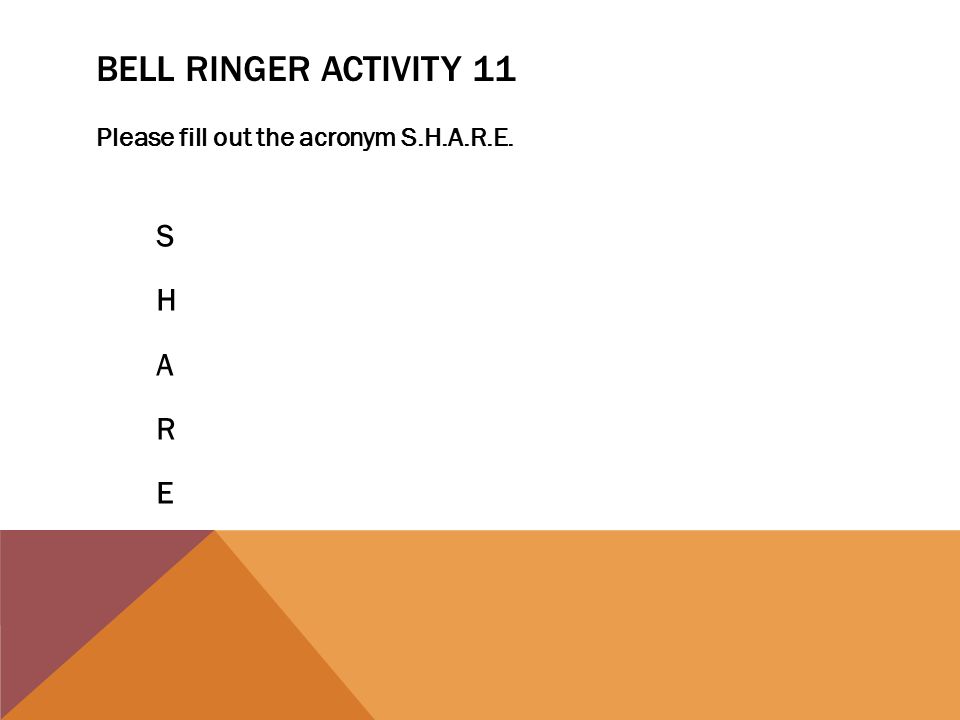 BELL RINGER ACTIVITY 11

Please fill out the acronym S.H.A.R.E.

S

H

A

R

E